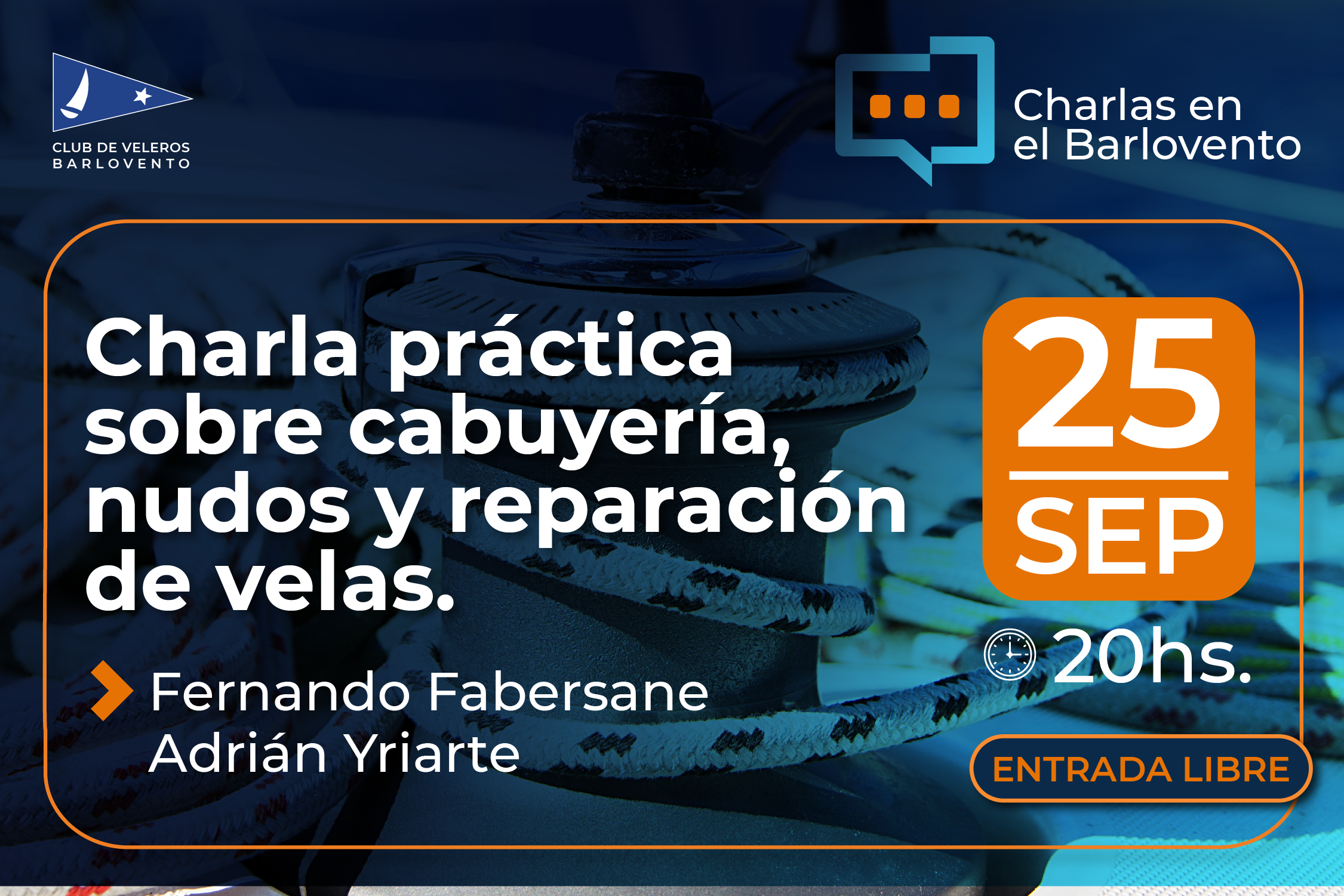 CLUB DE VELEROS
BARLOVENTO

Charlas en
el Barlovento

Charla práctica sobre cabuyería, nudos y reparación de velas.

Fernando Fabersane
Adrián Yriarte

25
SEP

20hs.

ENTRADA LIBRE